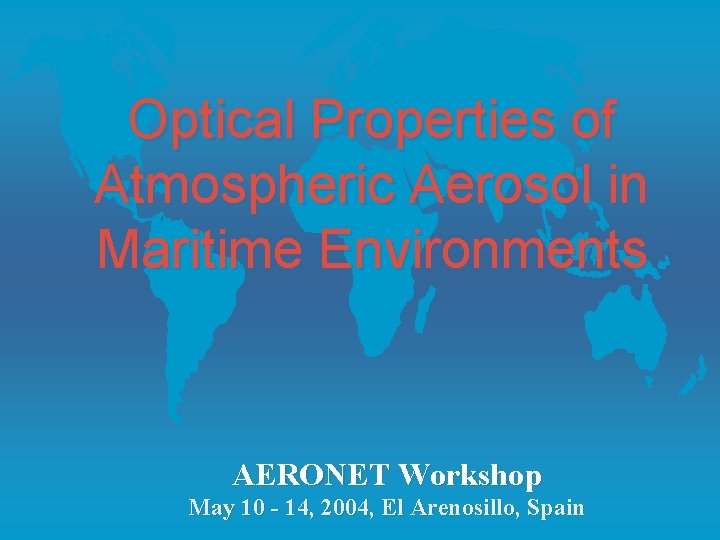 Optical Properties of Atmospheric Aerosol in Maritime Environments

AERONET Workshop
May 10 - 14, 2004, El Arenosillo, Spain